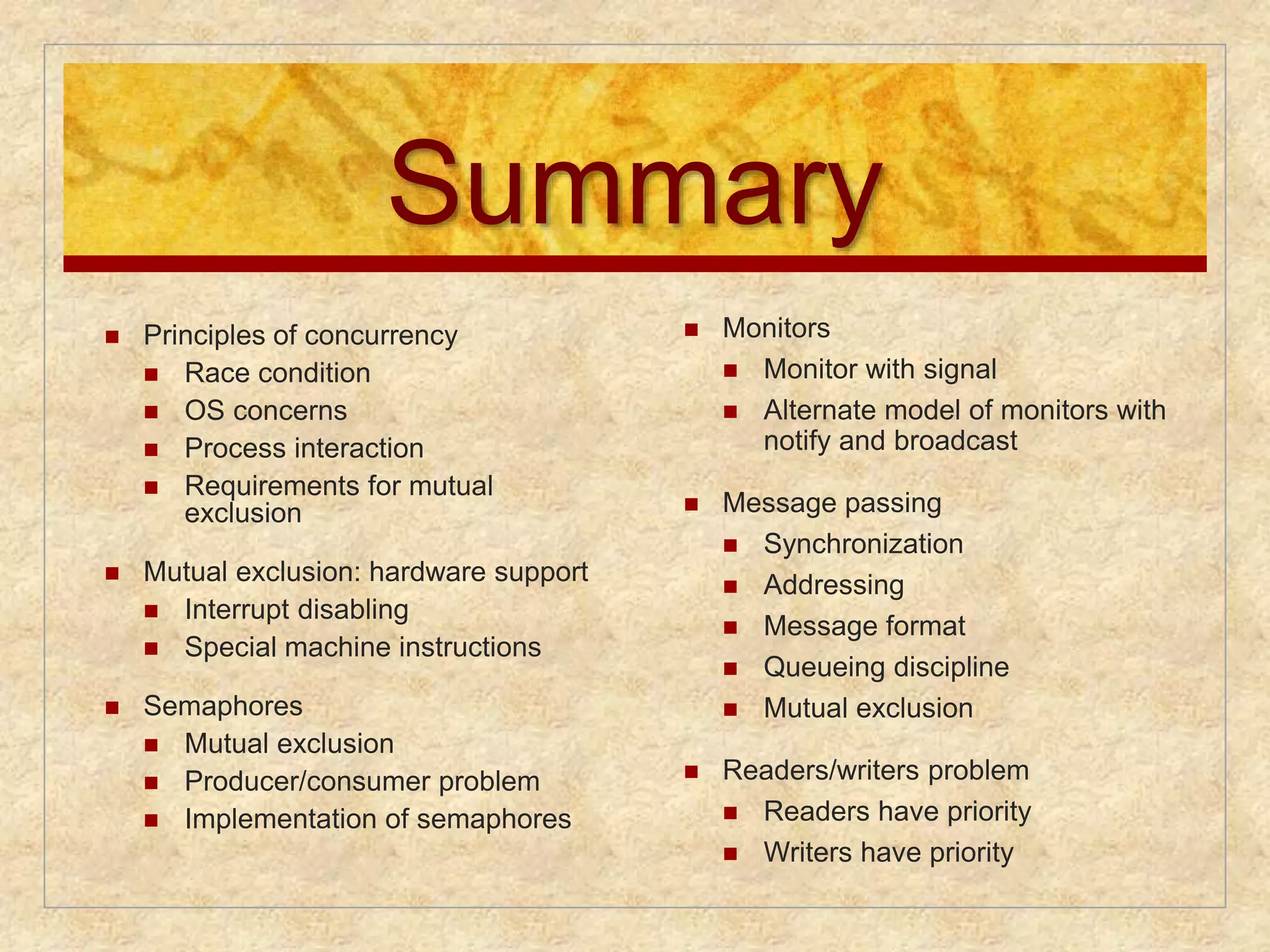 Summary

- Principles of concurrency
  - Race condition
  - OS concerns
  - Process interaction
  - Requirements for mutual exclusion
- Mutual exclusion: hardware support
  - Interrupt disabling
  - Special machine instructions
- Semaphores
  - Mutual exclusion
  - Producer/consumer problem
  - Implementation of semaphores

- Monitors
  - Monitor with signal
  - Alternate model of monitors with notify and broadcast
- Message passing
  - Synchronization
  - Addressing
  - Message format
  - Queueing discipline
  - Mutual exclusion
- Readers/writers problem
  - Readers have priority
  - Writers have priority